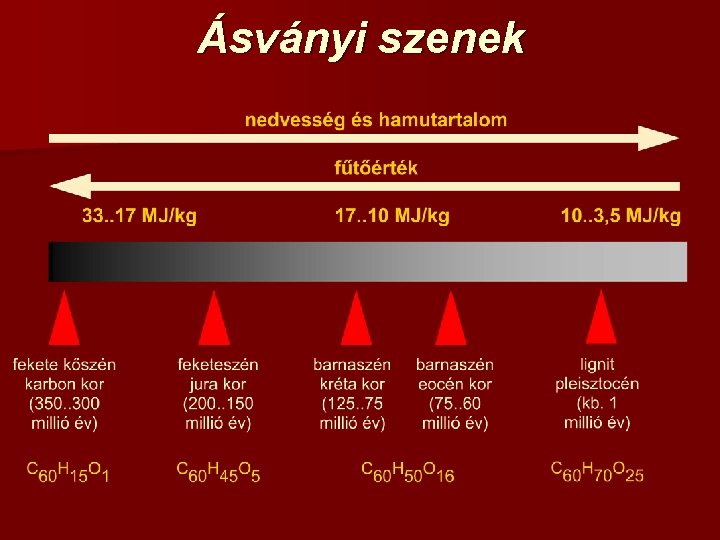 Ásványi szenek

nedvesség és hamutartalom

fűtőérték

33..17 MJ/kg

17..10 MJ/kg

10..3,5 MJ/kg

fekete kőszén karbon kor (350..300 millió év)

feketeszén jura kor (200..150 millió év)

barnaszén kréta kor (125..75 millió év)

barnaszén eocén kor (75..60 millió év)

lignit pleisztocén (kb. 1 millió év)

$C_{60}H_{15}O_1$

$C_{60}H_{45}O_5$

$C_{60}H_{50}O_{16}$

$C_{60}H_{70}O_{25}$